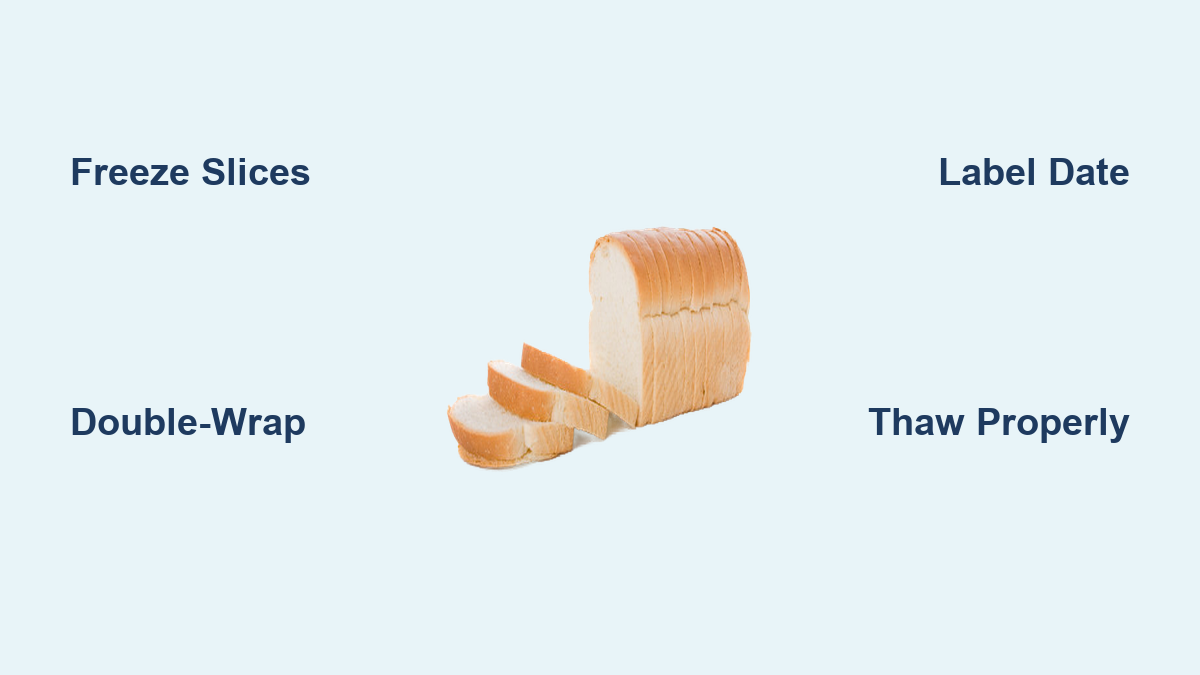 Freeze Slices

Label Date

Double-Wrap

Thaw Properly